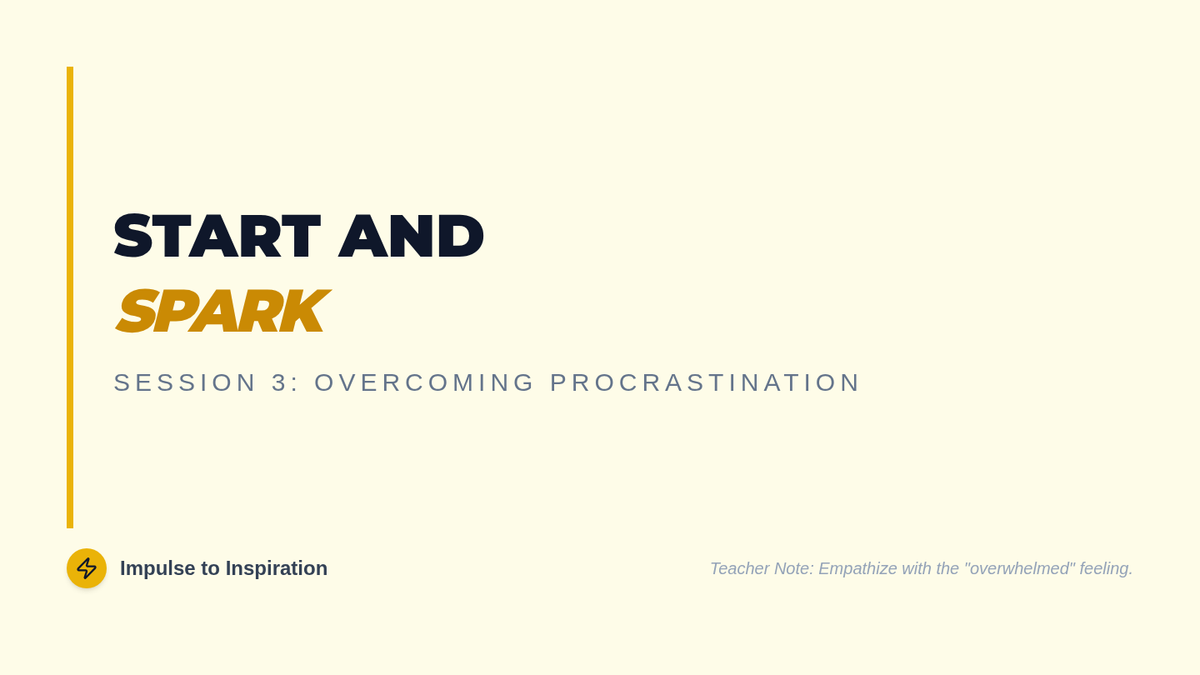 START AND
SPARK

SESSION 3: OVERCOMING PROCRASTINATION

Impulse to Inspiration

Teacher Note: Empathize with the "overwhelmed" feeling.